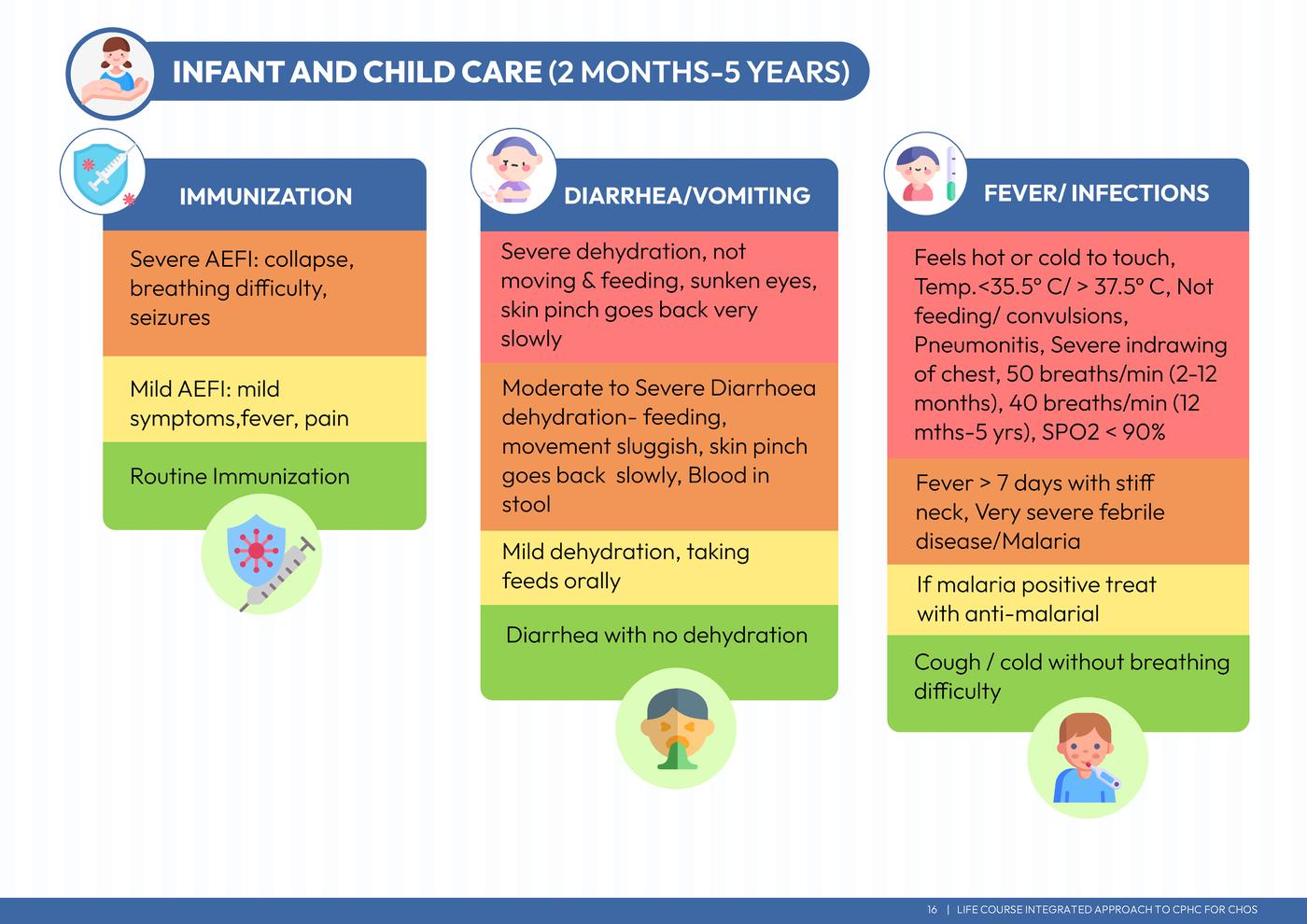 INFANT AND CHILD CARE (2 MONTHS-5 YEARS)

IMMUNIZATION

Severe AEFI: collapse, breathing difficulty, seizures

Mild AEFI: mild symptoms,fever, pain

Routine Immunization

DIARRHEA/VOMITING

Severe dehydration, not moving & feeding, sunken eyes, skin pinch goes back very slowly

Moderate to Severe Diarrhoea dehydration- feeding, movement sluggish, skin pinch goes back slowly, Blood in stool

Mild dehydration, taking feeds orally

Diarrhea with no dehydration

FEVER/ INFECTIONS

Feels hot or cold to touch, Temp.<35.5° C/ > 37.5° C, Not feeding/ convulsions, Pneumonitis, Severe indrawing of chest, 50 breaths/min (2-12 months), 40 breaths/min (12 mths-5 yrs), SPO2 < 90%

Fever > 7 days with stiff neck, Very severe febrile disease/Malaria

If malaria positive treat with anti-malarial

Cough / cold without breathing difficulty

16 | LIFE COURSE INTEGRATED APPROACH TO CPHC FOR CHOS